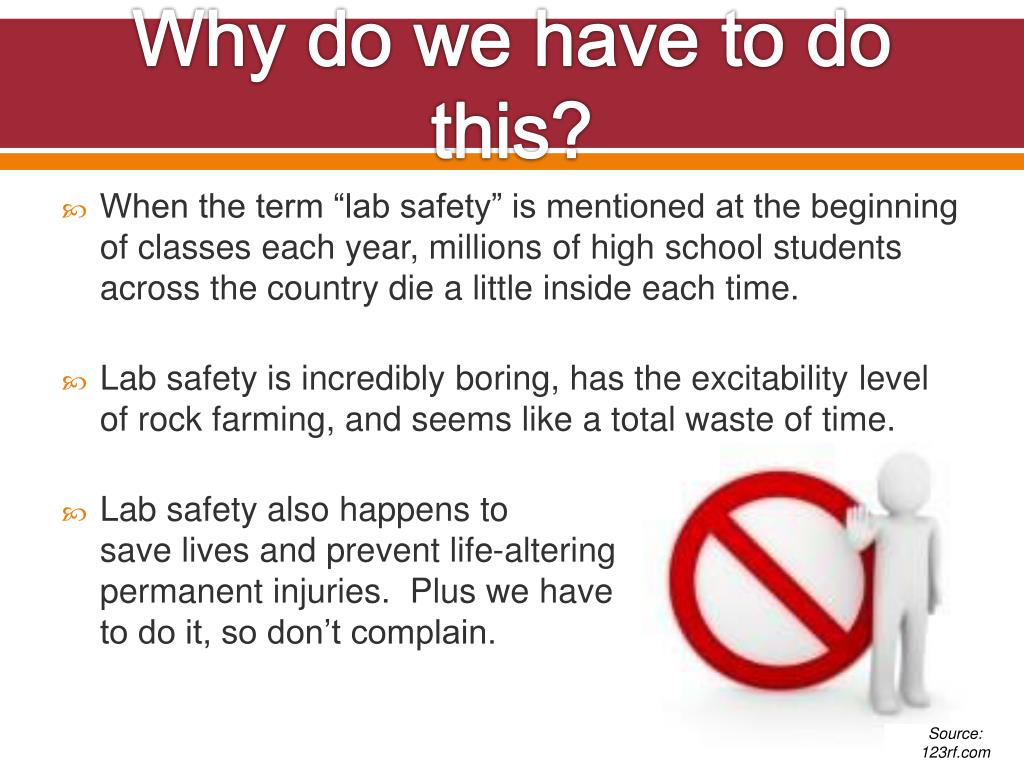 Why do we have to do this?

When the term “lab safety” is mentioned at the beginning of classes each year, millions of high school students across the country die a little inside each time.

Lab safety is incredibly boring, has the excitability level of rock farming, and seems like a total waste of time.

Lab safety also happens to save lives and prevent life-altering permanent injuries. Plus we have to do it, so don’t complain.

Source: 123rf.com